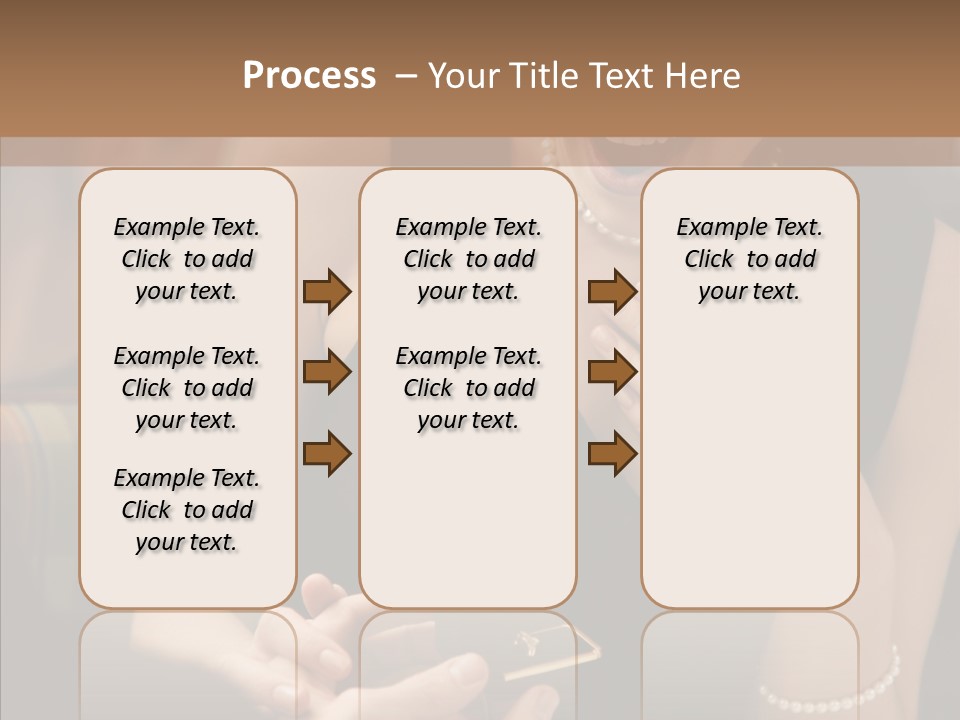 Process – Your Title Text Here

Example Text. Click to add your text.

Example Text. Click to add your text.

Example Text. Click to add your text.

Example Text. Click to add your text.

Example Text. Click to add your text.

Example Text. Click to add your text.